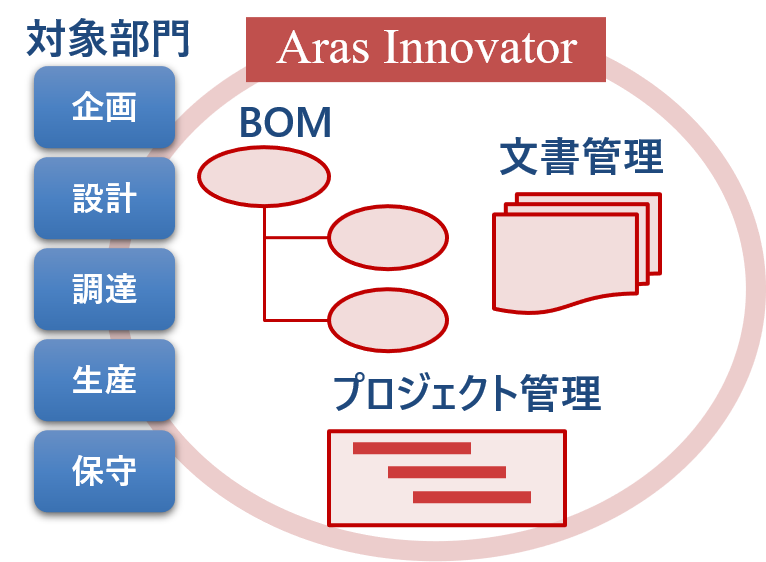 対象部門

企画

設計

調達

生産

保守

Aras Innovator

BOM

文書管理

プロジェクト管理